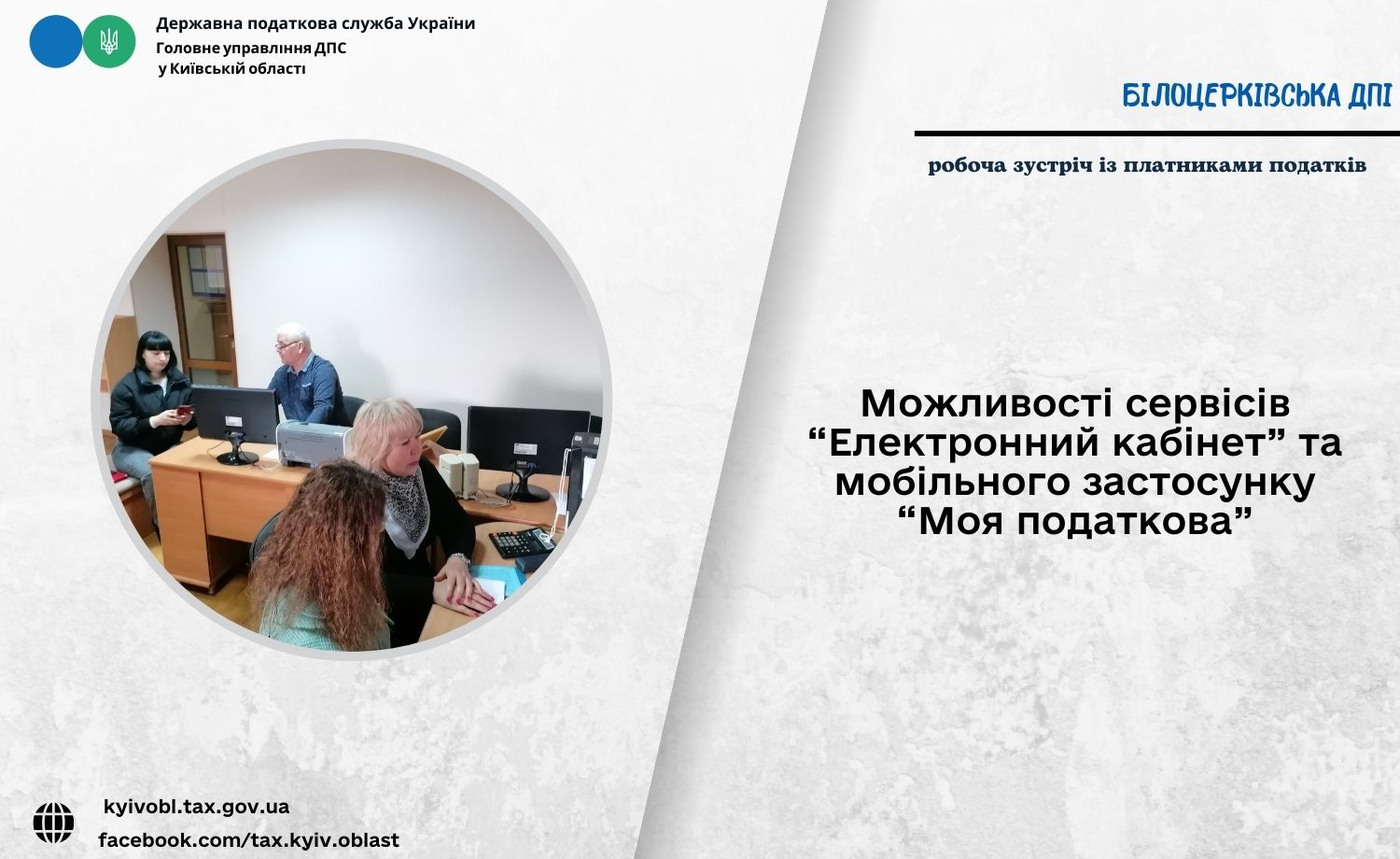 Державна податкова служба України
Головне управління ДПС
у Київській області

БІЛОЦЕРКІВСЬКА ДПІ

робоча зустріч із платниками податків

Можливості сервісів “Електронний кабінет” та мобільного застосунку “Моя податкова”

kyivobl.tax.gov.ua
facebook.com/tax.kyiv.oblast